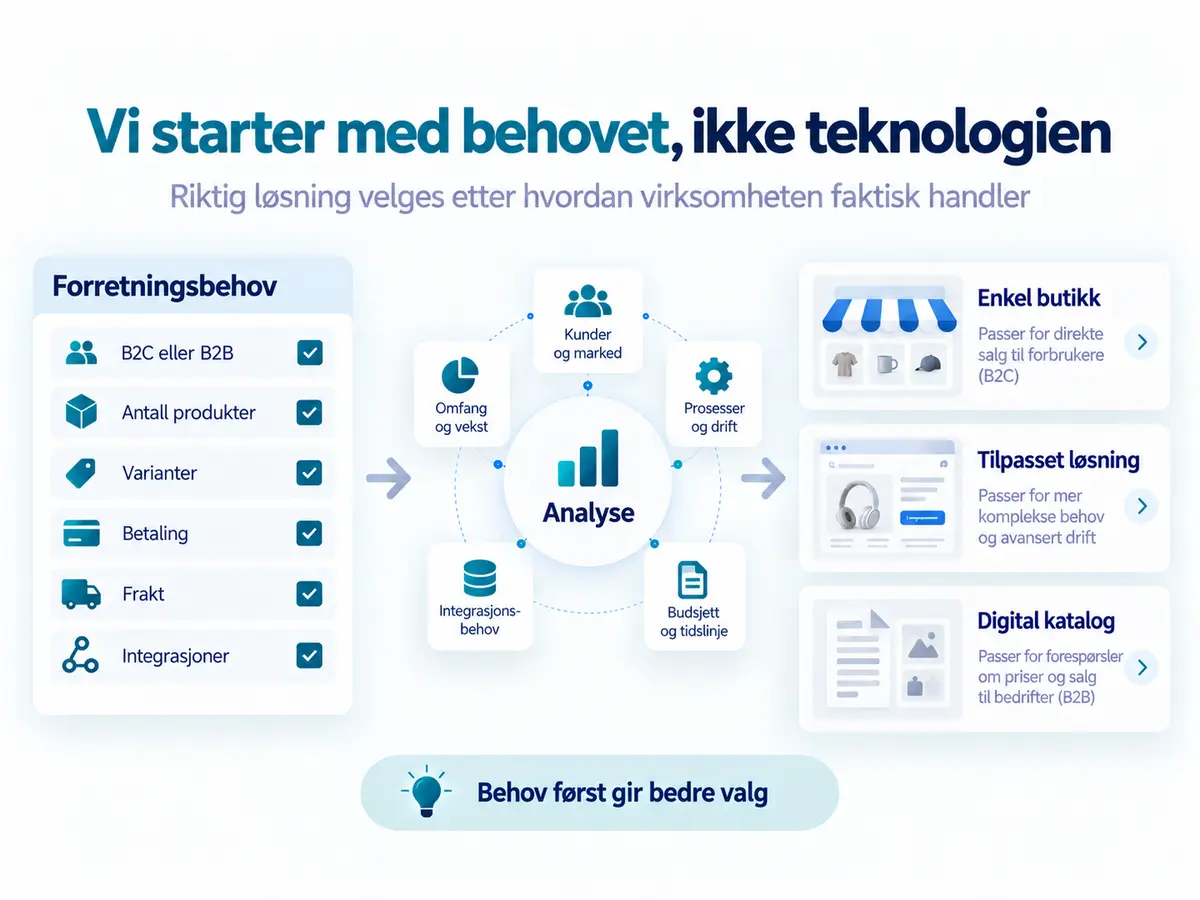 Vi starter med behovet, ikke teknologien

Riktig løsning velges etter hvordan virksomheten faktisk handler

Forretningsbehov

B2C eller B2B

Antall produkter

Varianter

Betaling

Frakt

Integrasjoner

Kunder og marked

Omfang og vekst

Prosesser og drift

Analyse

Integrasjonsbehov

Budsjett og tidslinje

Enkel butikk

Passer for direkte salg til forbrukere (B2C)

Tilpasset løsning

Passer for mer komplekse behov og avansert drift

Digital katalog

Passer for forespørsler om priser og salg til bedrifter (B2B)

Behov først gir bedre valg